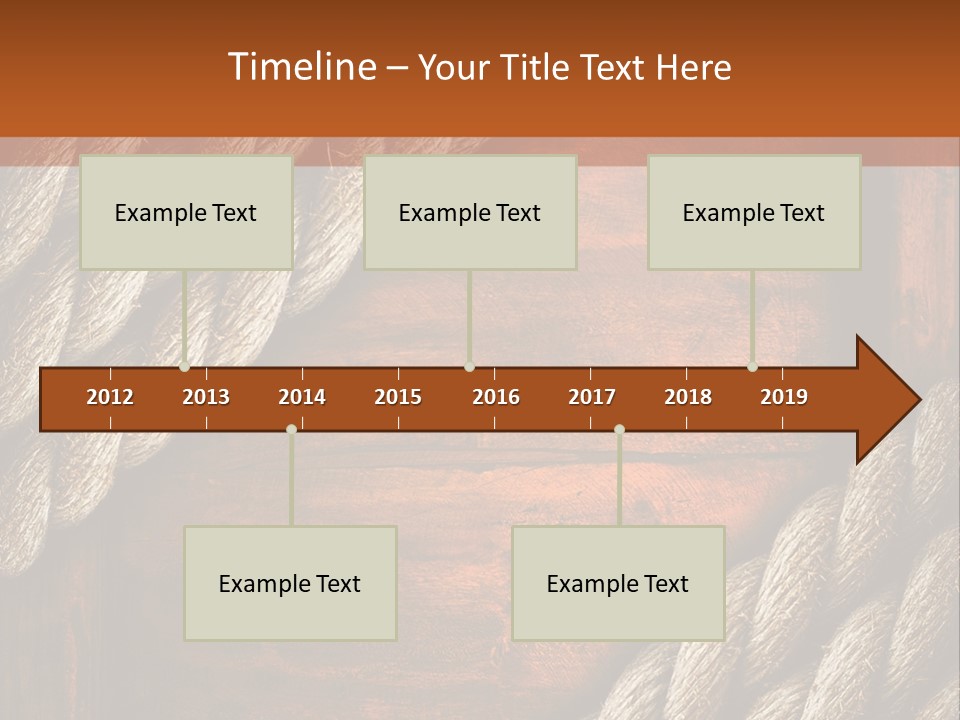 Timeline – Your Title Text Here

Example Text

Example Text

Example Text

2012 2013 2014 2015 2016 2017 2018 2019

Example Text

Example Text